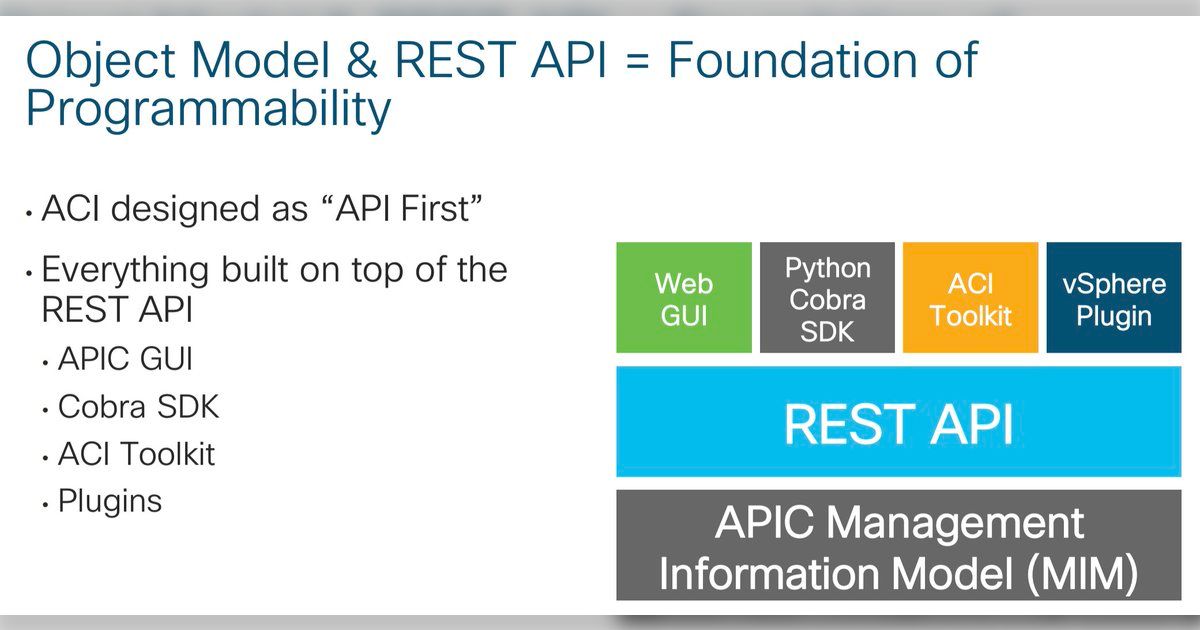 Object Model & REST API = Foundation of Programmability

• ACI designed as “API First”

• Everything built on top of the REST API

• APIC GUI

• Cobra SDK

• ACI Toolkit

• Plugins

Web GUI

Python Cobra SDK

ACI Toolkit

vSphere Plugin

REST API

APIC Management Information Model (MIM)